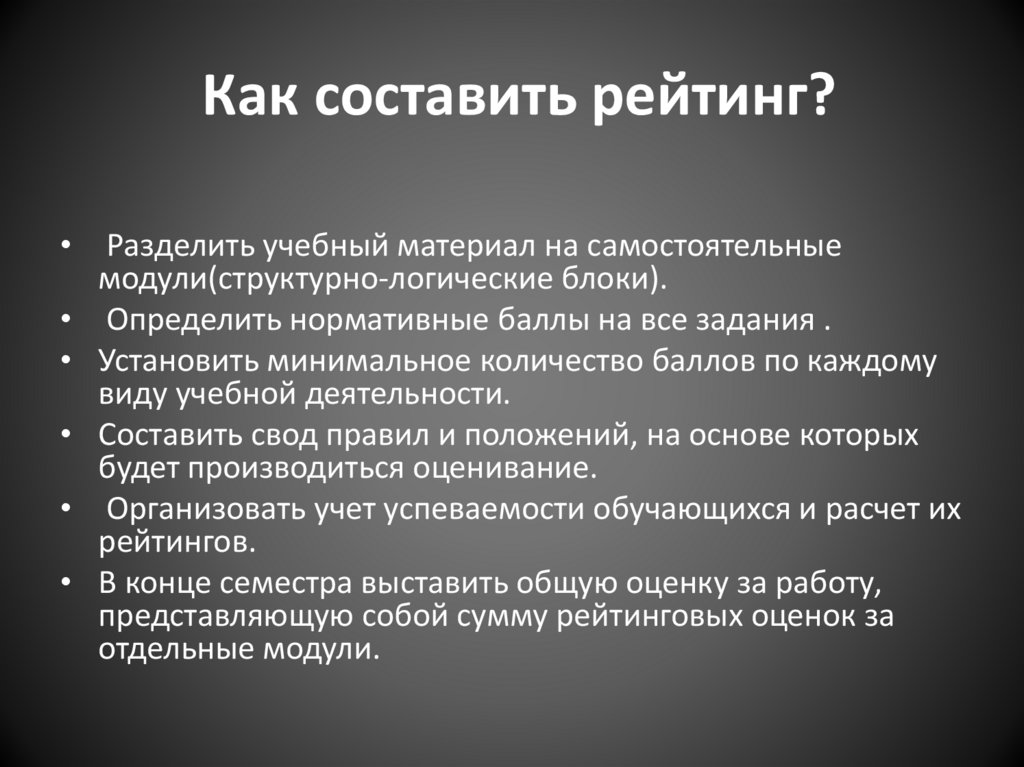 Как составить рейтинг?

• Разделить учебный материал на самостоятельные модули(структурно-логические блоки).
• Определить нормативные баллы на все задания .
• Установить минимальное количество баллов по каждому виду учебной деятельности.
• Составить свод правил и положений, на основе которых будет производиться оценивание.
• Организовать учет успеваемости обучающихся и расчет их рейтингов.
• В конце семестра выставить общую оценку за работу, представляющую собой сумму рейтинговых оценок за отдельные модули.